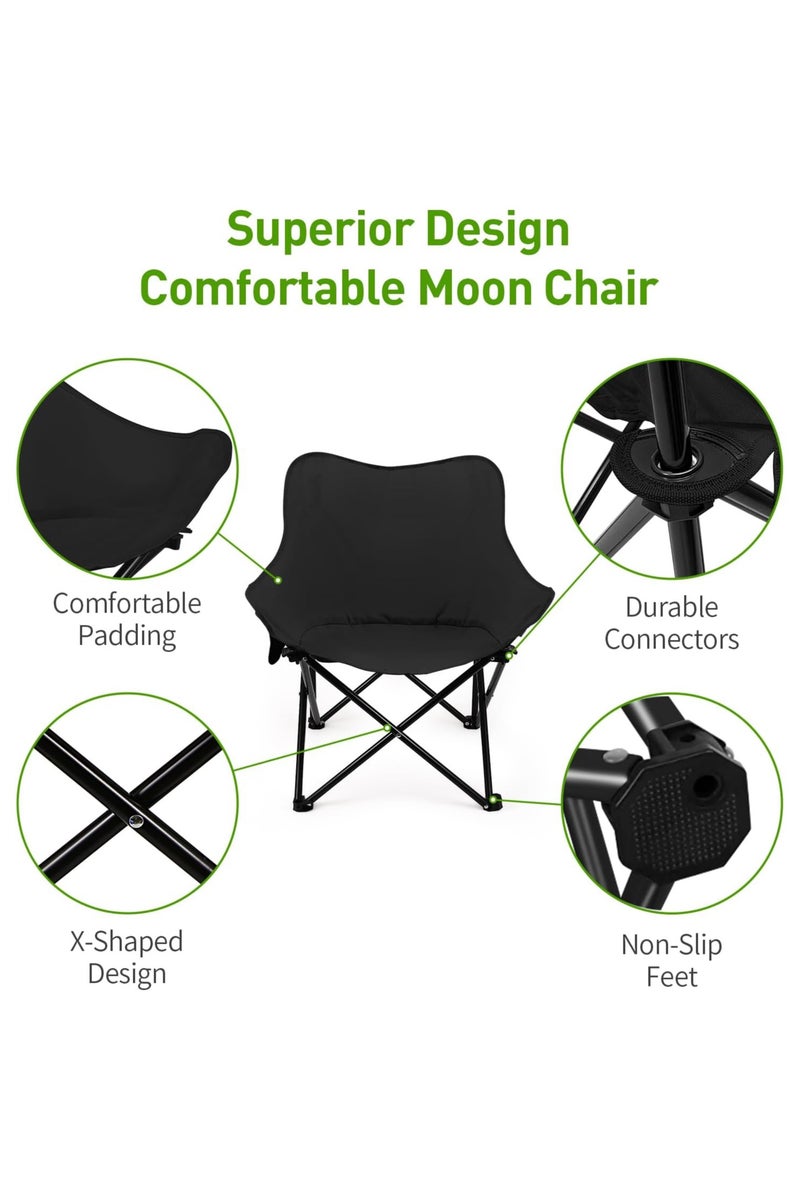 Superior Design
Comfortable Moon Chair

Comfortable
Padding

Durable
Connectors

X-Shaped
Design

Non-Slip
Feet